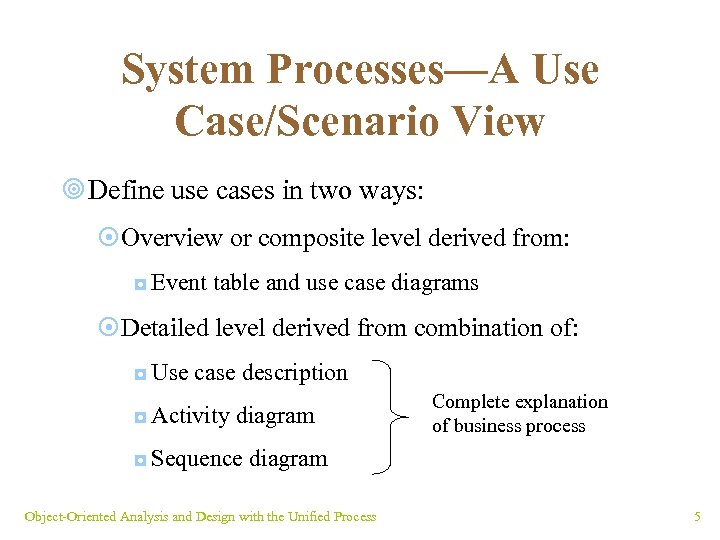 System Processes—A Use Case/Scenario View

Define use cases in two ways:

Overview or composite level derived from:

Event table and use case diagrams

Detailed level derived from combination of:

Use case description

Activity diagram

Sequence diagram

Complete explanation of business process

Object-Oriented Analysis and Design with the Unified Process

5